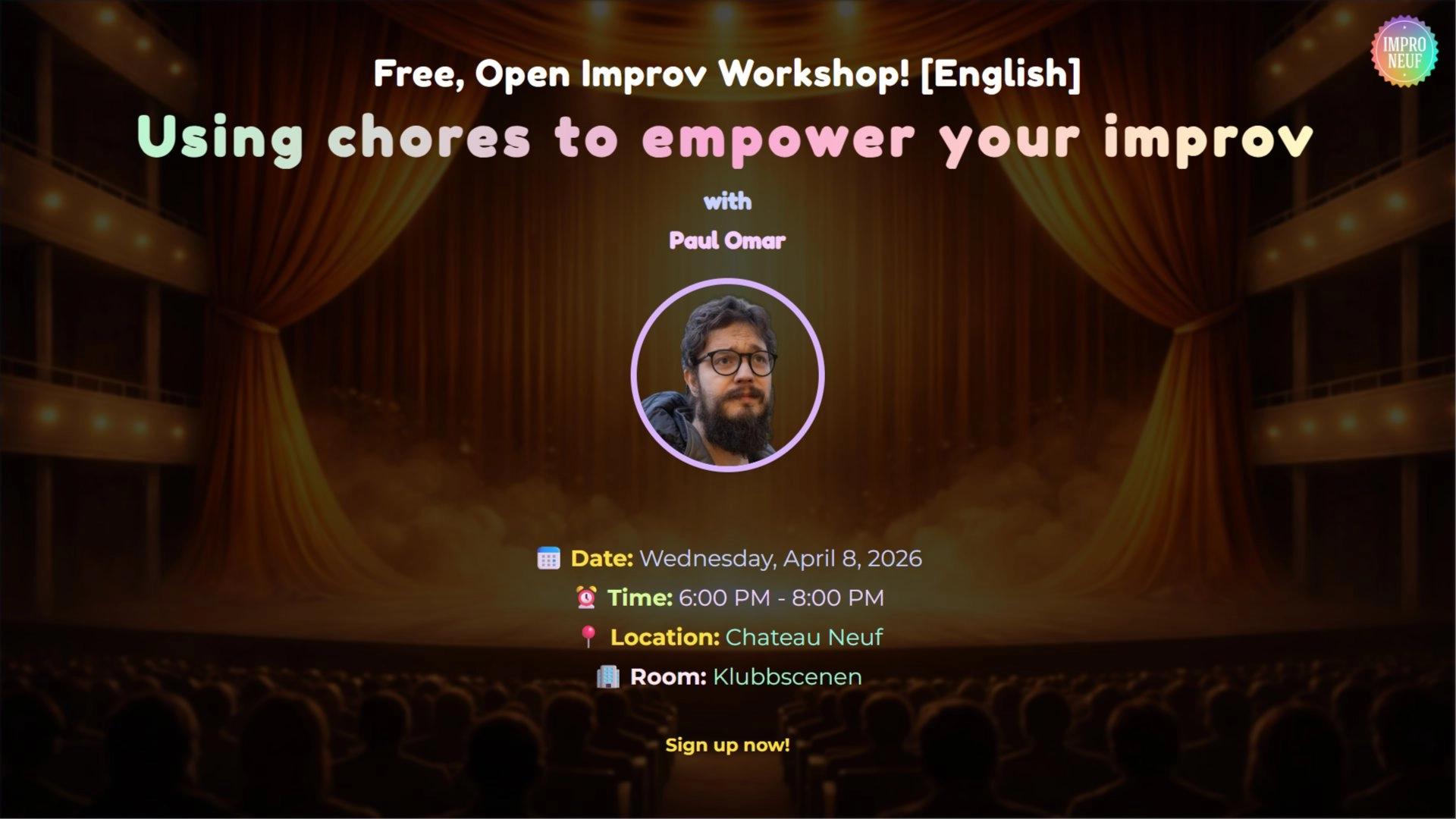 IMPRO NEUF

Free, Open Improv Workshop! [English]

Using chores to empower your improv

with

Paul Omar

Date: Wednesday, April 8, 2026

Time: 6:00 PM - 8:00 PM

Location: Chateau Neuf

Room: Klubbscenen

Sign up now!